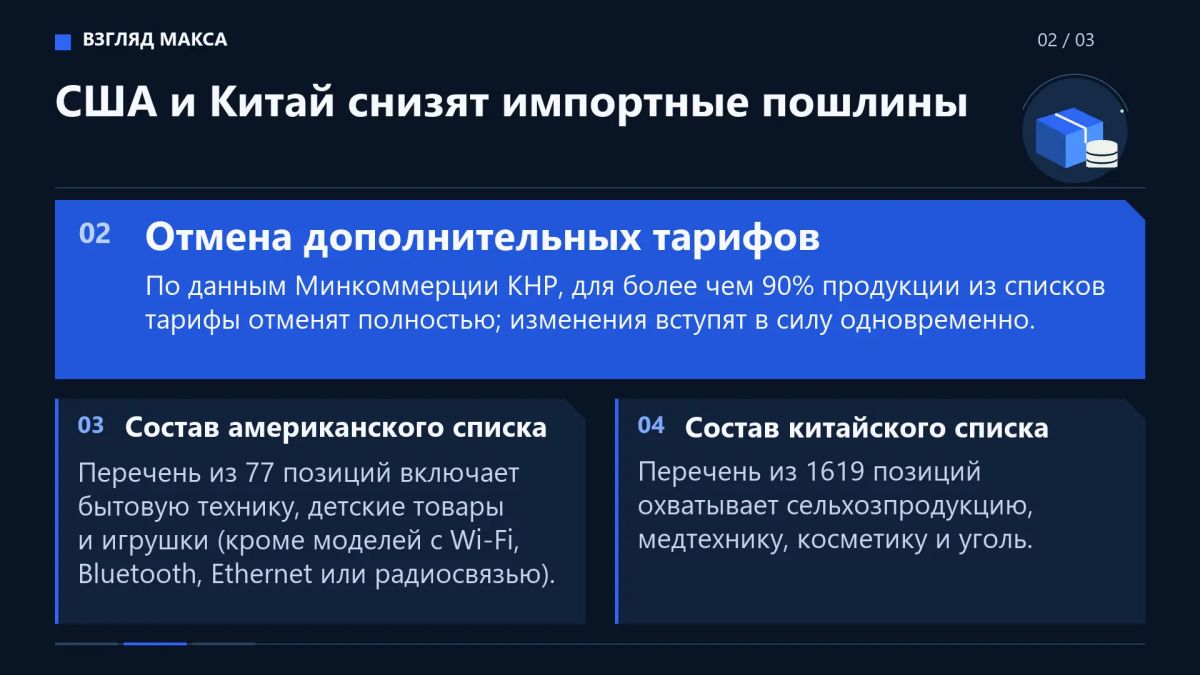 ВЗГЛЯД МАКСА

02 / 03

США и Китай снизят импортные пошлины

02 Отмена дополнительных тарифов

По данным Минкоммерции КНР, для более чем 90% продукции из списков тарифы отменят полностью; изменения вступят в силу одновременно.

03 Состав американского списка

Перечень из 77 позиций включает бытовую технику, детские товары и игрушки (кроме моделей с Wi-Fi, Bluetooth, Ethernet или радиосвязью).

04 Состав китайского списка

Перечень из 1619 позиций охватывает сельхозпродукцию, медтехнику, косметику и уголь.